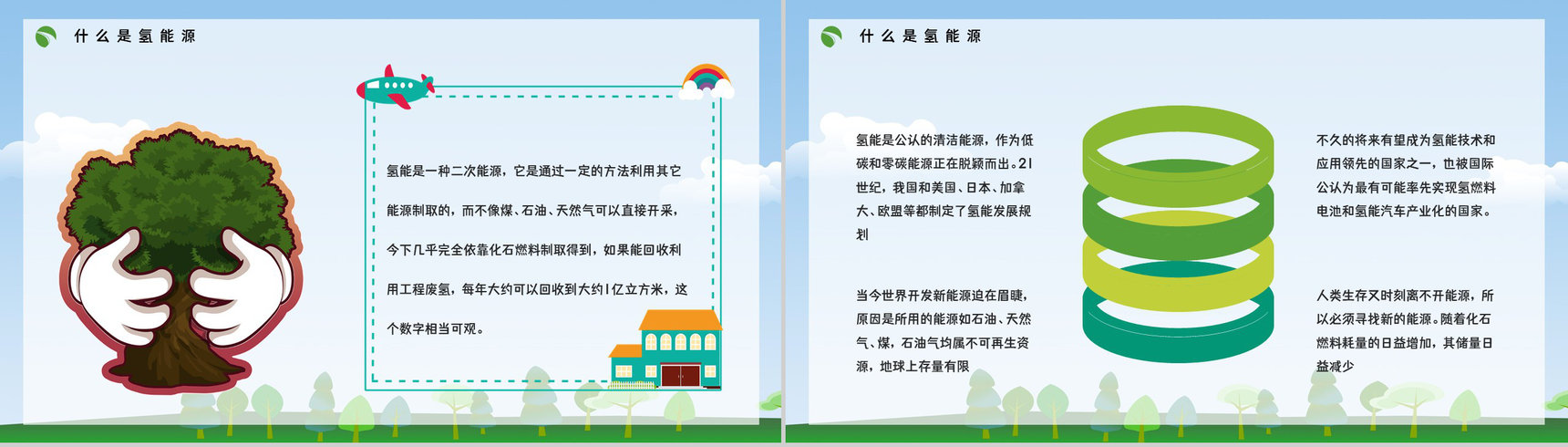 什么是氢能源

氢能是一种二次能源，它是通过一定的方法利用其它能源制取的，而不像煤、石油、天然气可以直接开采，今下几乎完全依靠化石燃料制取得到，如果能回收利用工程废氢，每年大约可以回收到大约1亿立方米，这个数字相当可观。

什么是氢能源

氢能是公认的清洁能源，作为低碳和零碳能源正在脱颖而出。21世纪，我国和美国、日本、加拿大、欧盟等都制定了氢能发展规划

当今世界开发新能源迫在眉睫，原因是所用的能源如石油、天然气、煤，石油气均属不可再生资源，地球上存量有限

不久的将来有望成为氢能技术和应用领先的国家之一，也被国际公认为最有可能率先实现氢燃料电池和氢能汽车产业化的国家。

人类生存又时刻离不开能源，所以必须寻找新的能源。随着化石燃料耗量的日益增加，其储量日益减少